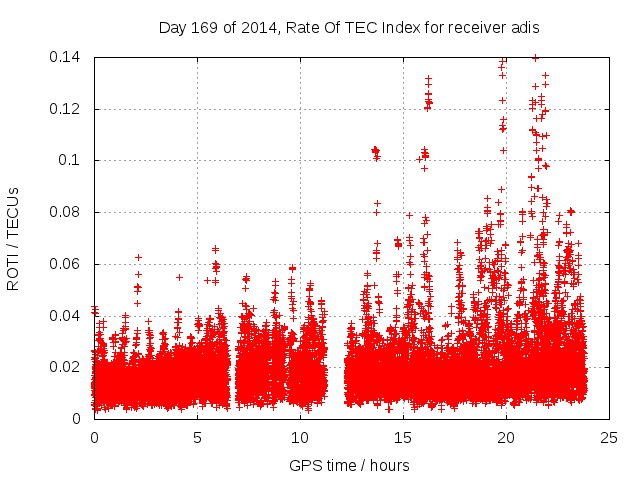 Day 169 of 2014, Rate Of TEC Index for receiver adis

ROTI / TECUs

0.14
0.12
0.1
0.08
0.06
0.04
0.02
0

0
5
10
15
20
25

GPS time / hours